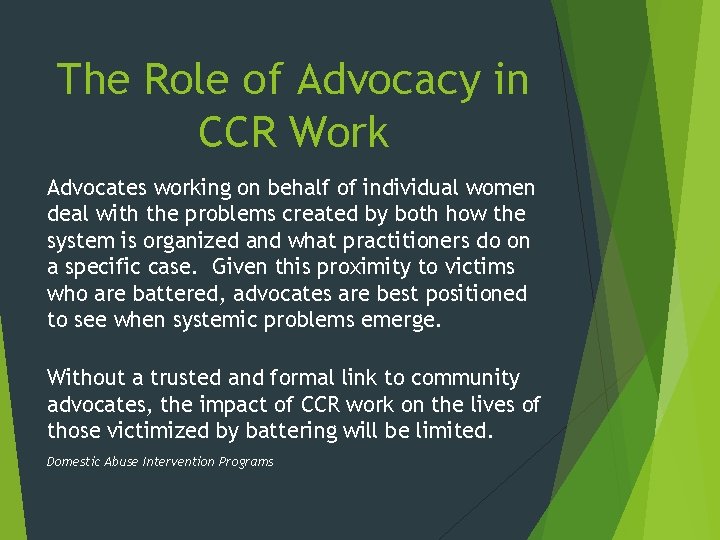 The Role of Advocacy in CCR Work

Advocates working on behalf of individual women deal with the problems created by both how the system is organized and what practitioners do on a specific case.  Given this proximity to victims who are battered, advocates are best positioned to see when systemic problems emerge.

Without a trusted and formal link to community advocates, the impact of CCR work on the lives of those victimized by battering will be limited.

Domestic Abuse Intervention Programs